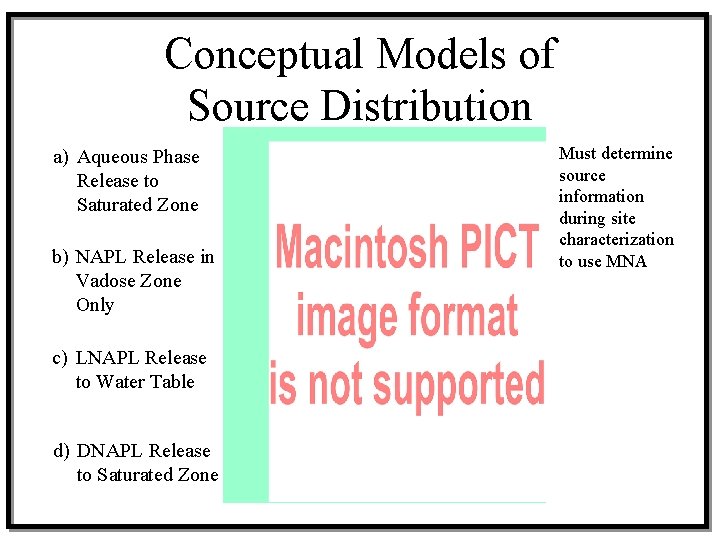 Conceptual Models of Source Distribution

a) Aqueous Phase Release to Saturated Zone

b) NAPL Release in Vadose Zone Only

c) LNAPL Release to Water Table

d) DNAPL Release to Saturated Zone

Macintosh PICT image format is not supported

Must determine source information during site characterization to use MNA